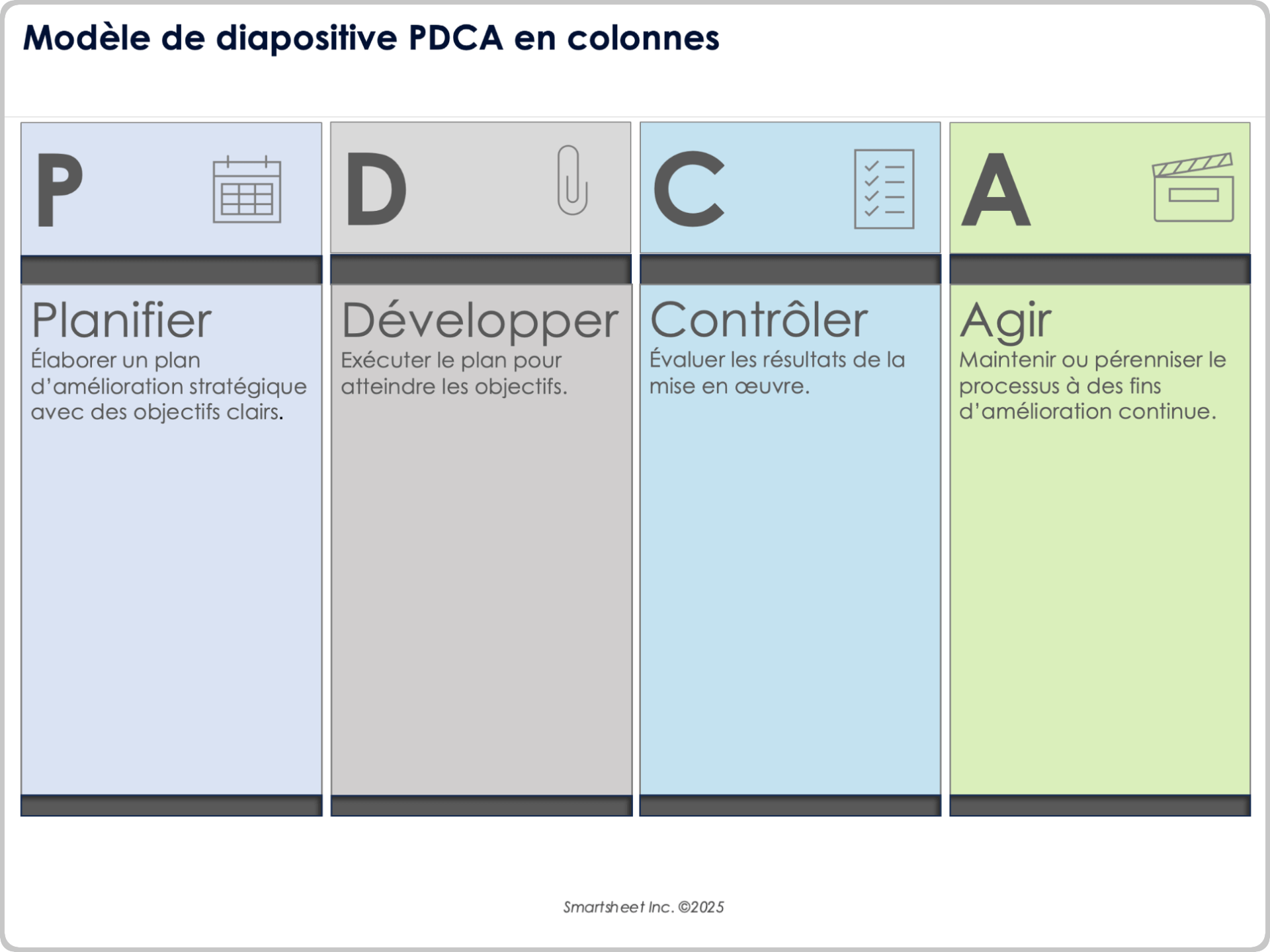 Modèle de diapositive PDCA en colonnes

P

Planifier
Élaborer un plan d'amélioration stratégique avec des objectifs clairs.

D

Développer
Exécuter le plan pour atteindre les objectifs.

C

Contrôler
Évaluer les résultats de la mise en œuvre.

A

Agir
Maintenir ou pérenniser le processus à des fins d'amélioration continue.

Smartsheet Inc. ©2025